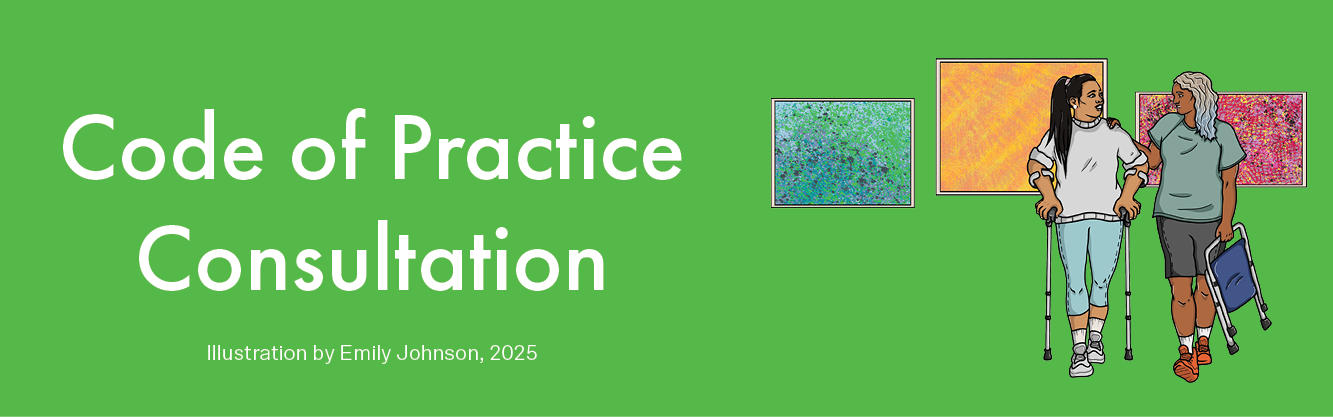 Code of Practice Consultation

Illustration by Emily Johnson, 2025